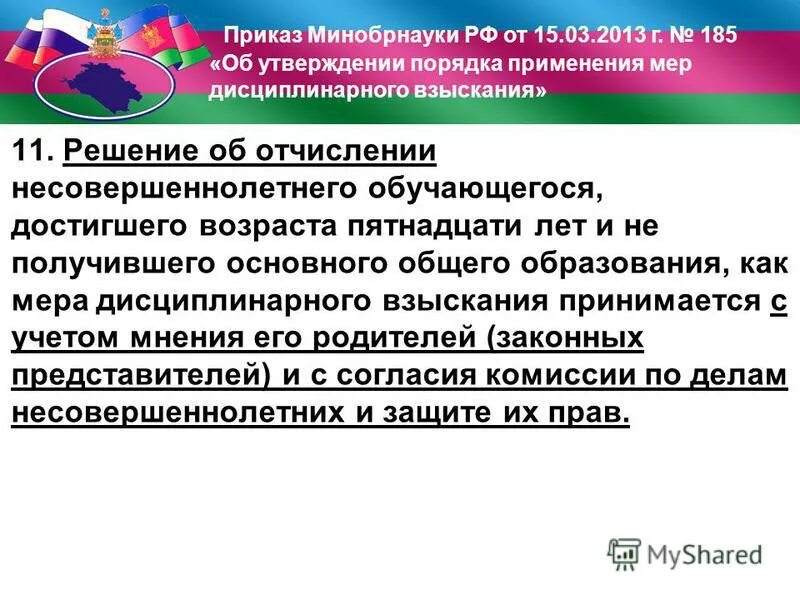 Приказ Минобрнауки РФ от 15.03.2013 г. № 185 «Об утверждении порядка применения мер дисциплинарного взыскания»

11. Решение об отчислении несовершеннолетнего обучающегося, достигшего возраста пятнадцати лет и не получившего основного общего образования, как мера дисциплинарного взыскания принимается с учетом мнения его родителей (законных представителей) и с согласия комиссии по делам несовершеннолетних и защите их прав.

MyShared